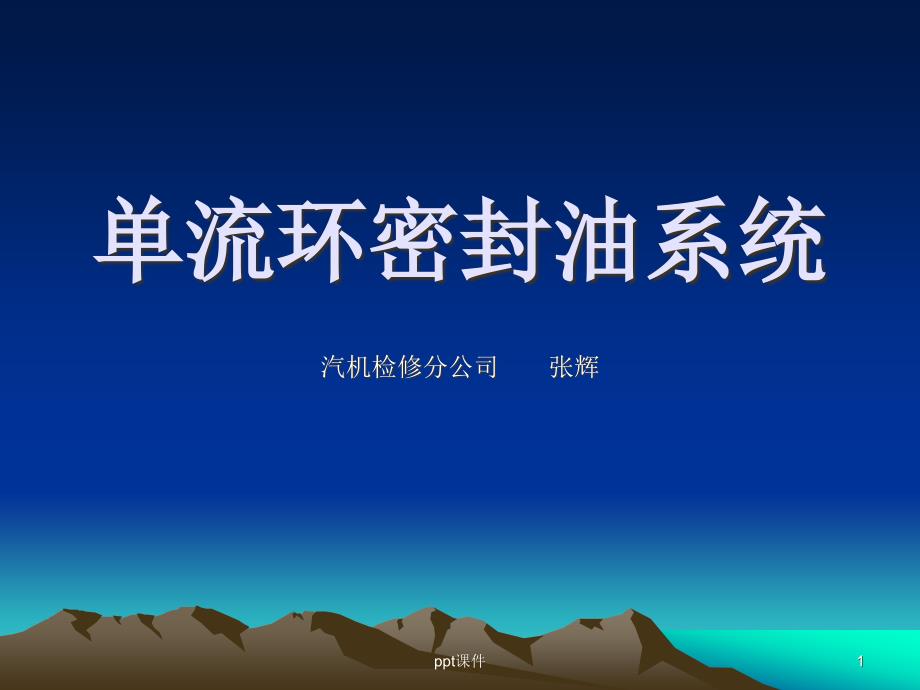 单流环密封油系统

汽机检修分公司　　张辉

ppt课件

1